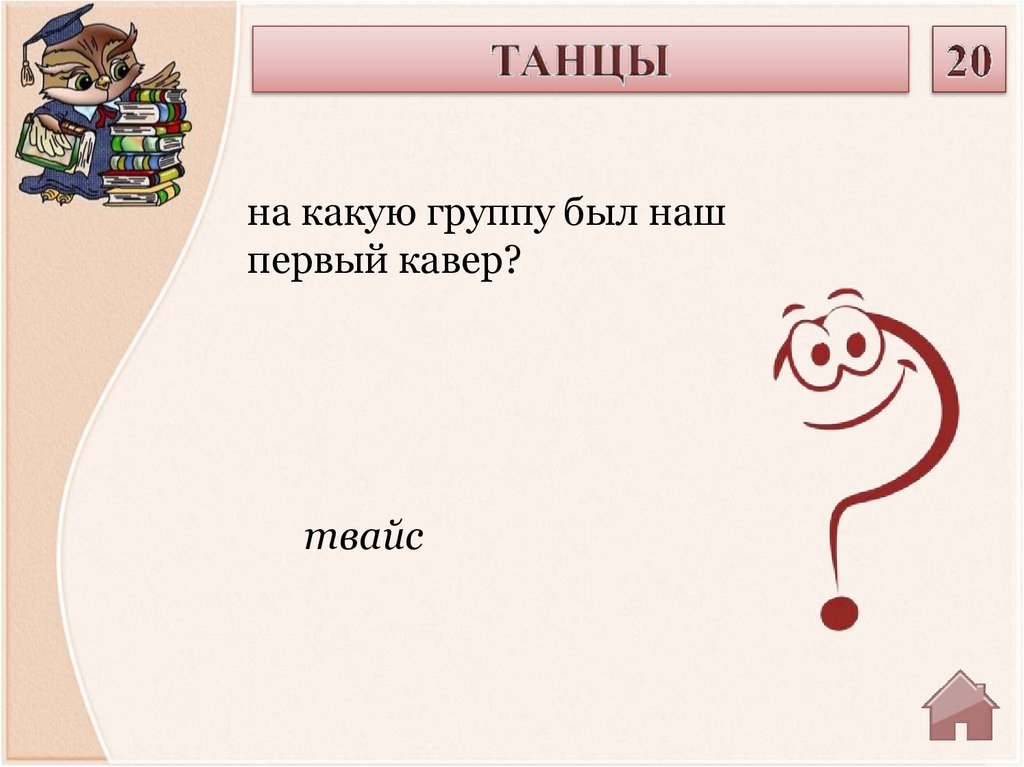 ТАНЦЫ

20

на какую группу был наш первый кавер?

твайс